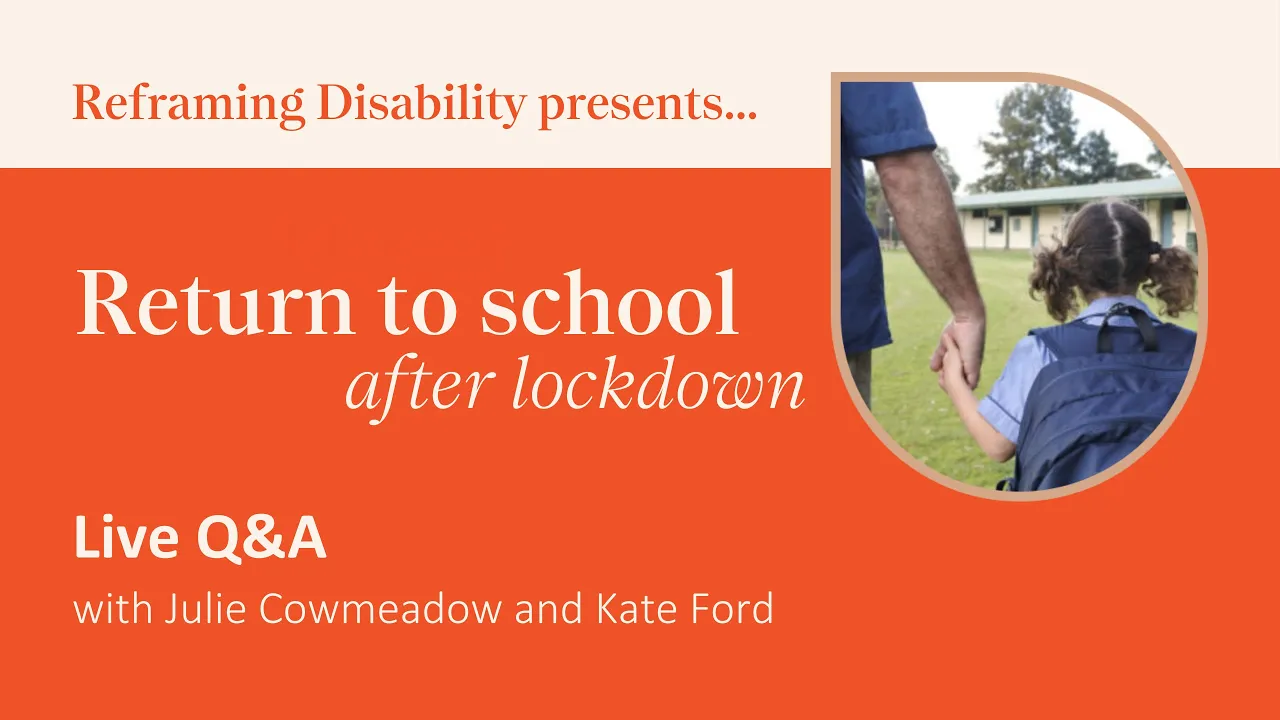 Reframing Disability presents...

Return to school
after lockdown

Live Q&A
with Julie Cowmeadow and Kate Ford